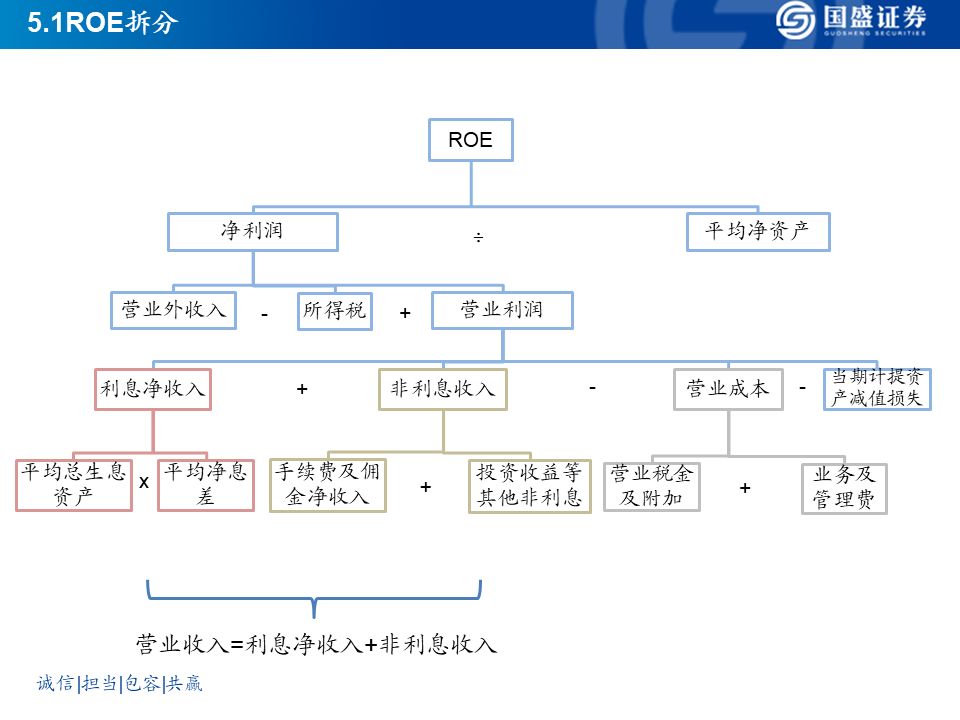 5.1ROE拆分

国盛证券
GUOSHENG SECURITIES

ROE

净利润

÷

平均净资产

营业外收入

-

所得税

+

营业利润

利息净收入

+

非利息收入

-

营业成本

-

当期计提资产减值损失

平均总生息资产

x

平均净息差

手续费及佣金净收入

+

投资收益等其他非利息

营业税金及附加

+

业务及管理费

营业收入=利息净收入+非利息收入

诚信|担当|包容|共赢